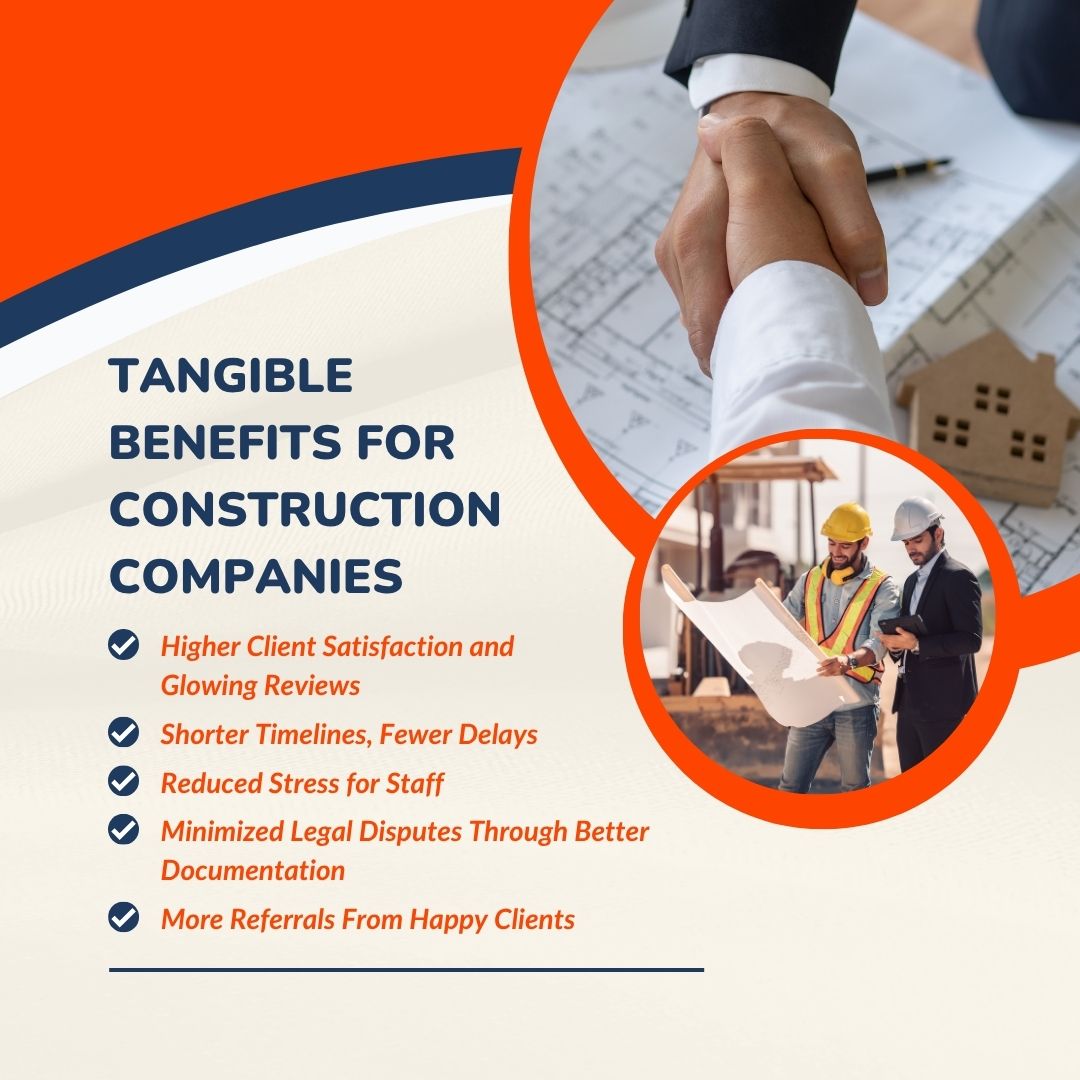 TANGIBLE BENEFITS FOR CONSTRUCTION COMPANIES

Higher Client Satisfaction and Glowing Reviews

Shorter Timelines, Fewer Delays

Reduced Stress for Staff

Minimized Legal Disputes Through Better Documentation

More Referrals From Happy Clients